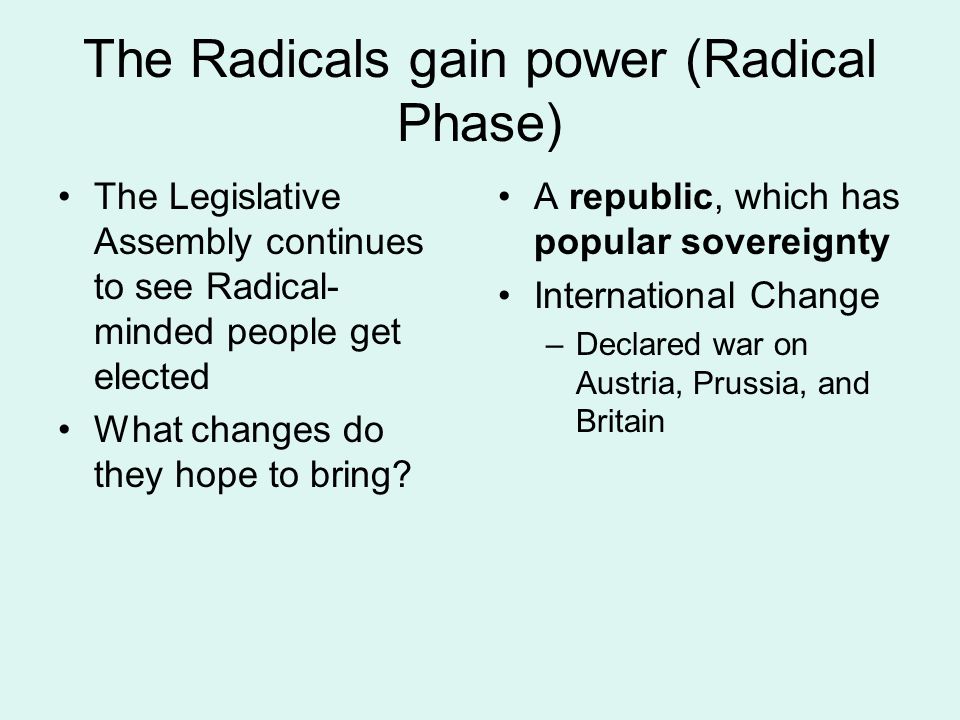 The Radicals gain power (Radical Phase)

• The Legislative Assembly continues to see Radical-minded people get elected
• What changes do they hope to bring?

• A republic, which has popular sovereignty
• International Change
– Declared war on Austria, Prussia, and Britain